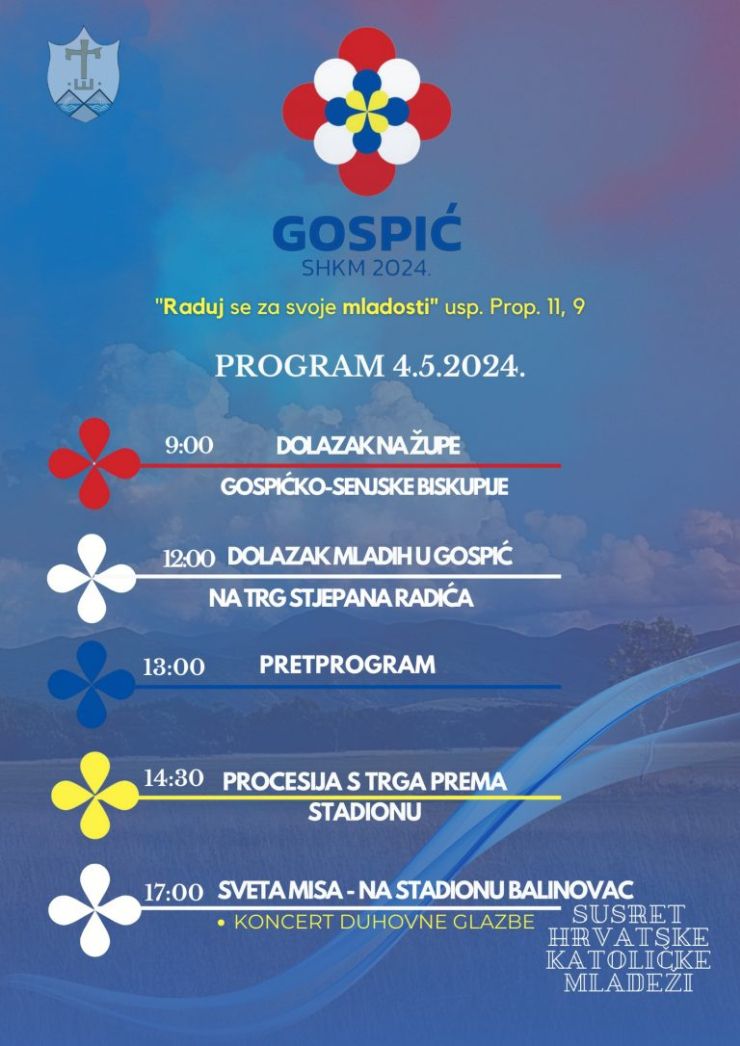 GOSPIĆ
SHKM 2024.

"Raduj se za svoje mladosti" usp. Prop. 11, 9

PROGRAM 4.5.2024.

9:00 DOLAZAK NA ŽUPE GOSPIĆKO-SENJSKE BISKUPIJE

12:00 DOLAZAK MLADIH U GOSPIĆ NA TRG STJEPANA RADIĆA

13:00 PRETPROGRAM

14:30 PROCESIJA S TRGA PREMA STADIONU

17:00 SVETA MISA - NA STADIONU BALINOVAC
• KONCERT DUHOVNE GLAZBE

SUSRET HRVATSKE KATOLIČKE MLADEŽI